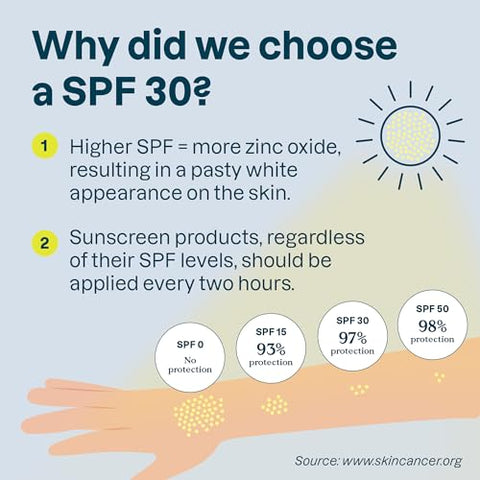 Why did we choose a SPF 30?

1 Higher SPF = more zinc oxide, resulting in a pasty white appearance on the skin.

2 Sunscreen products, regardless of their SPF levels, should be applied every two hours.

SPF 0
No protection

SPF 15
93%
protection

SPF 30
97%
protection

SPF 50
98%
protection

Source: www.skincancer.org